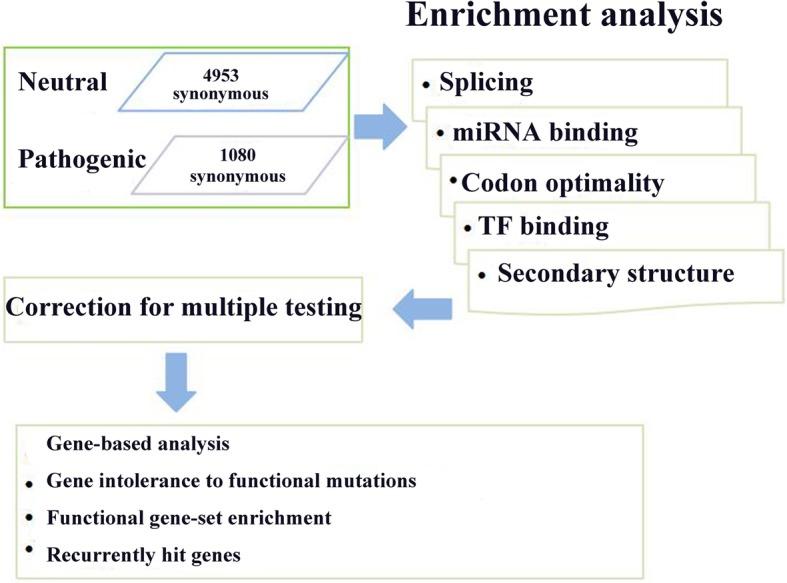 Enrichment analysis

Neutral
4953 synonymous

Pathogenic
1080 synonymous

• Splicing
• miRNA binding
• Codon optimality
• TF binding
• Secondary structure

Correction for multiple testing

Gene-based analysis
• Gene intolerance to functional mutations
• Functional gene-set enrichment
• Recurrently hit genes